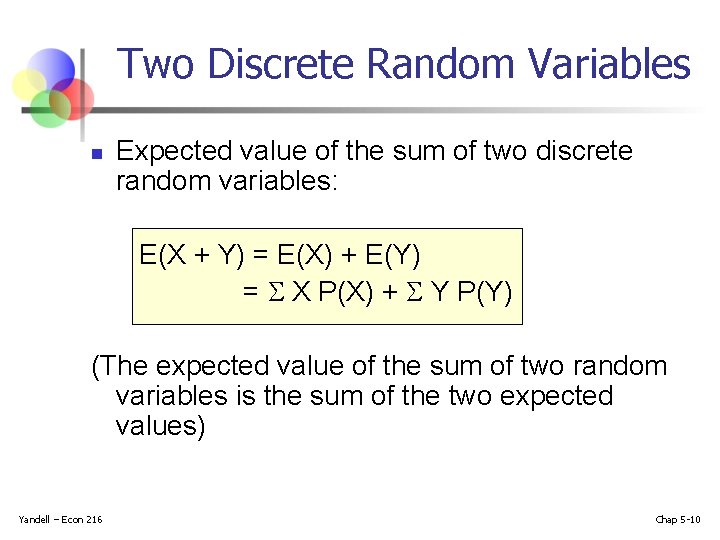 Two Discrete Random Variables

Expected value of the sum of two discrete random variables:

$E(X + Y) = E(X) + E(Y)$
$= \Sigma X P(X) + \Sigma Y P(Y)$

(The expected value of the sum of two random variables is the sum of the two expected values)

Yandell – Econ 216

Chap 5-10